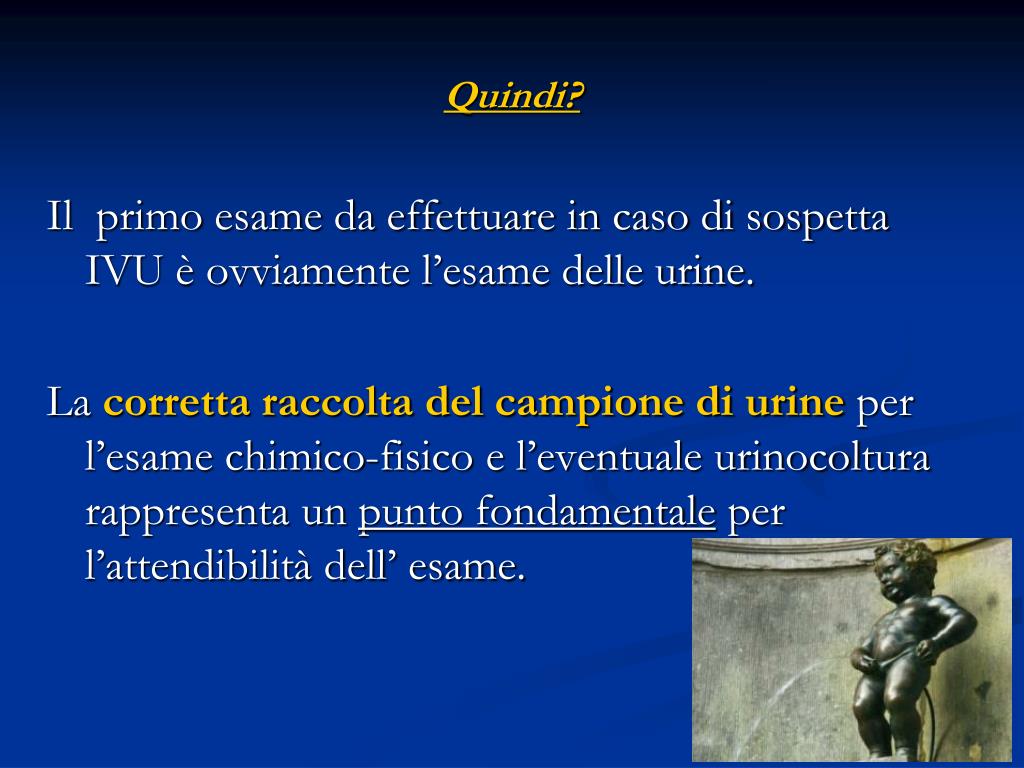 Quindi?

Il primo esame da effettuare in caso di sospetta IVU è ovviamente l’esame delle urine.

La corretta raccolta del campione di urine per l’esame chimico-fisico e l’eventuale urinocoltura rappresenta un punto fondamentale per l’attendibilità dell’ esame.